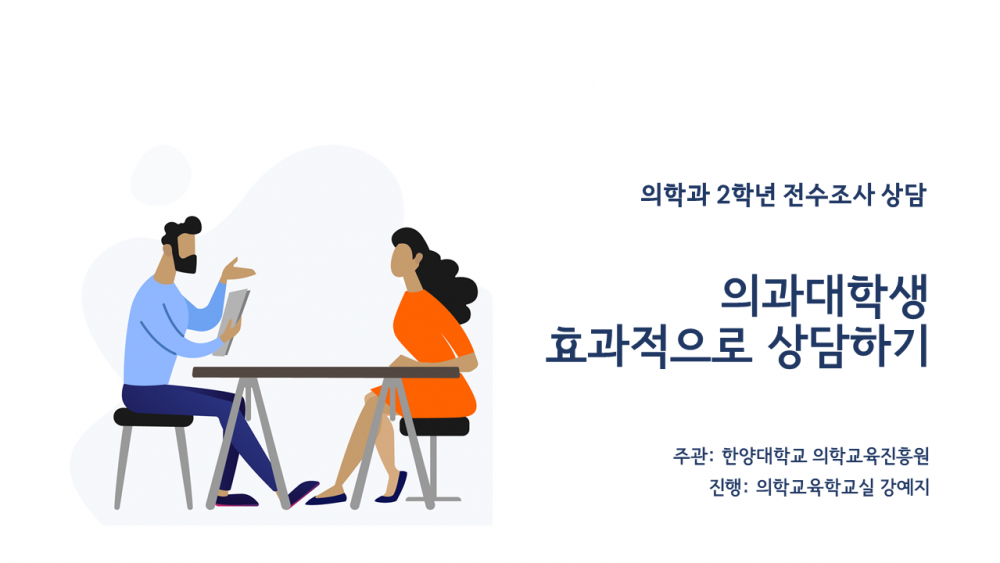 의학과 2학년 전수조사 상담

의과대학생
효과적으로 상담하기

주관: 한양대학교 의학교육진흥원
진행: 의학교육학교실 강예지